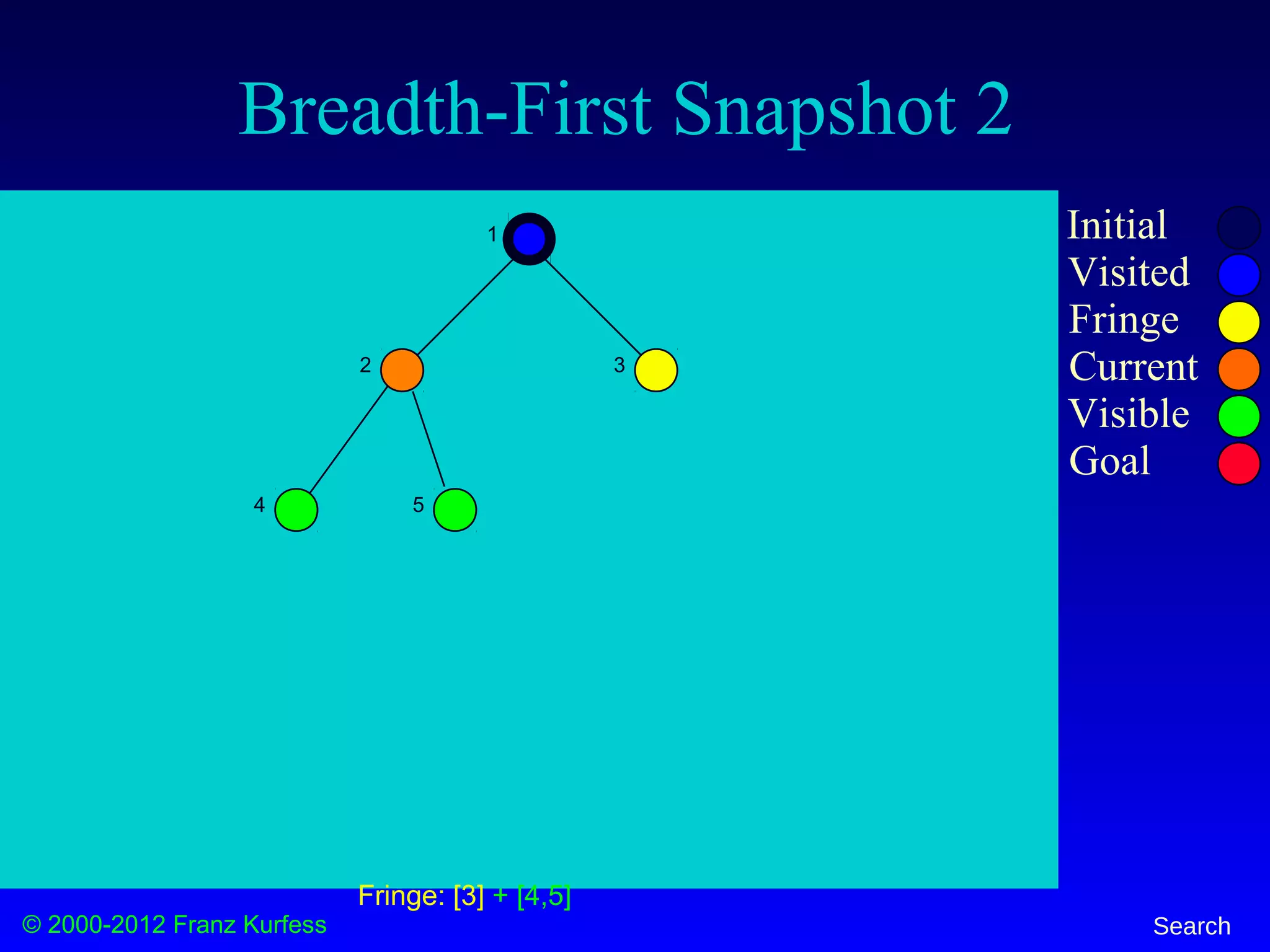 Breadth-First Snapshot 2

1
2
3
4
5

Initial
Visited
Fringe
Current
Visible
Goal

Fringe: [3] + [4,5]

© 2000-2012 Franz Kurfess

Search